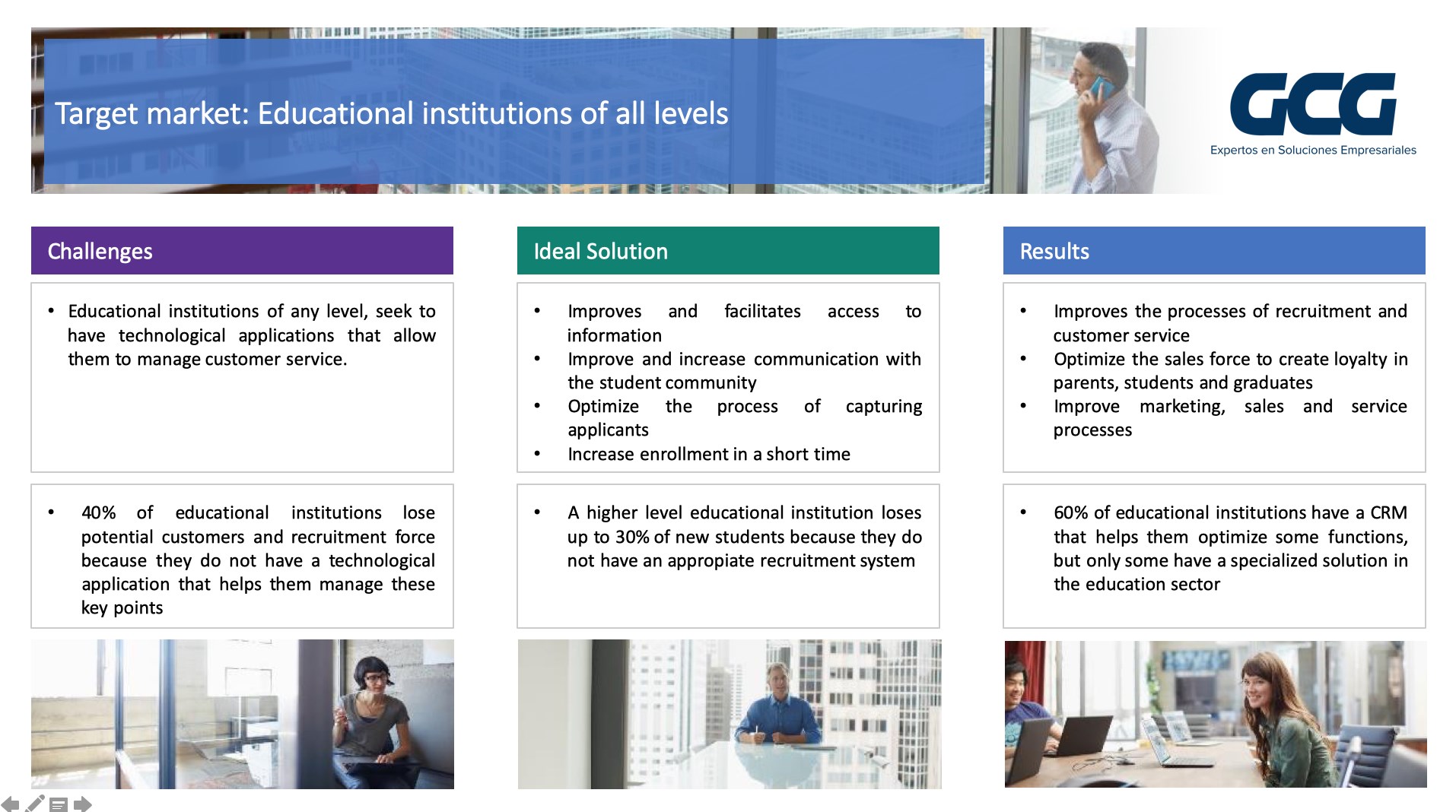 Target market: Educational institutions of all levels

GCG
Expertos en Soluciones Empresariales

Challenges

• Educational institutions of any level, seek to have technological applications that allow them to manage customer service.

• 40% of educational institutions lose potential customers and recruitment force because they do not have a technological application that helps them manage these key points

Ideal Solution

• Improves and facilitates access to information
• Improve and increase communication with the student community
• Optimize the process of capturing applicants
• Increase enrollment in a short time

• A higher level educational institution loses up to 30% of new students because they do not have an appropiate recruitment system

Results

• Improves the processes of recruitment and customer service
• Optimize the sales force to create loyalty in parents, students and graduates
• Improve marketing, sales and service processes

• 60% of educational institutions have a CRM that helps them optimize some functions, but only some have a specialized solution in the education sector